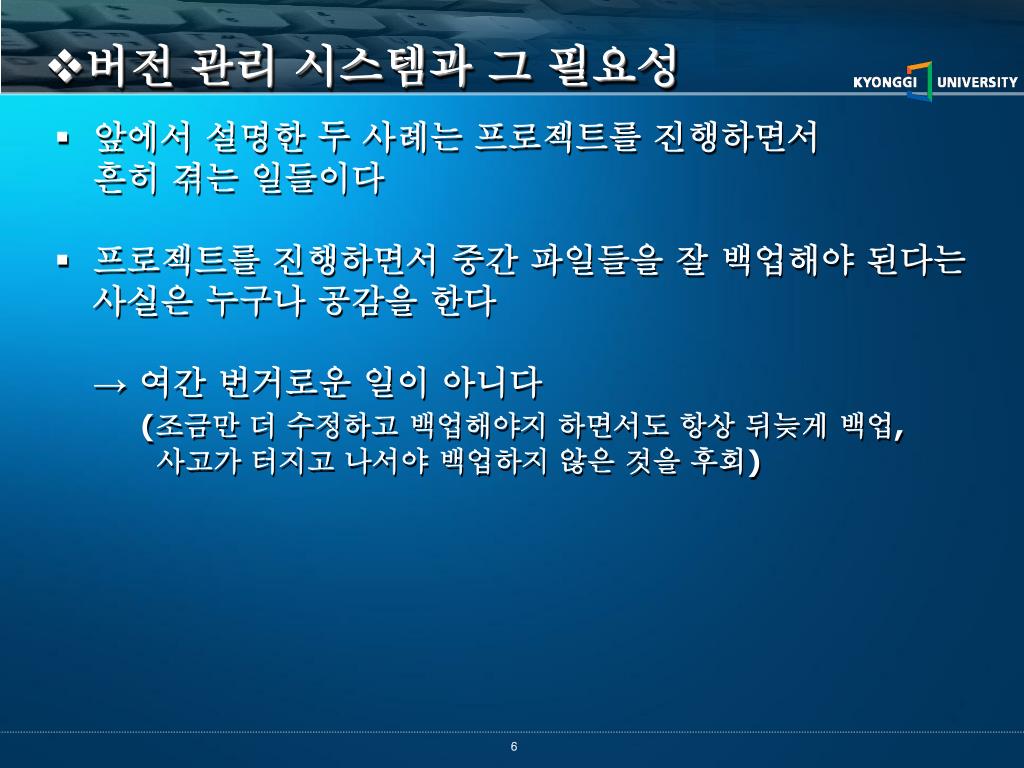 ❖버전 관리 시스템과 그 필요성

KYONGGI UNIVERSITY

▪ 앞에서 설명한 두 사례는 프로젝트를 진행하면서 흔히 겪는 일들이다

▪ 프로젝트를 진행하면서 중간 파일들을 잘 백업해야 된다는 사실은 누구나 공감을 한다

→ 여간 번거로운 일이 아니다
(조금만 더 수정하고 백업해야지 하면서도 항상 뒤늦게 백업, 사고가 터지고 나서야 백업하지 않은 것을 후회)

6